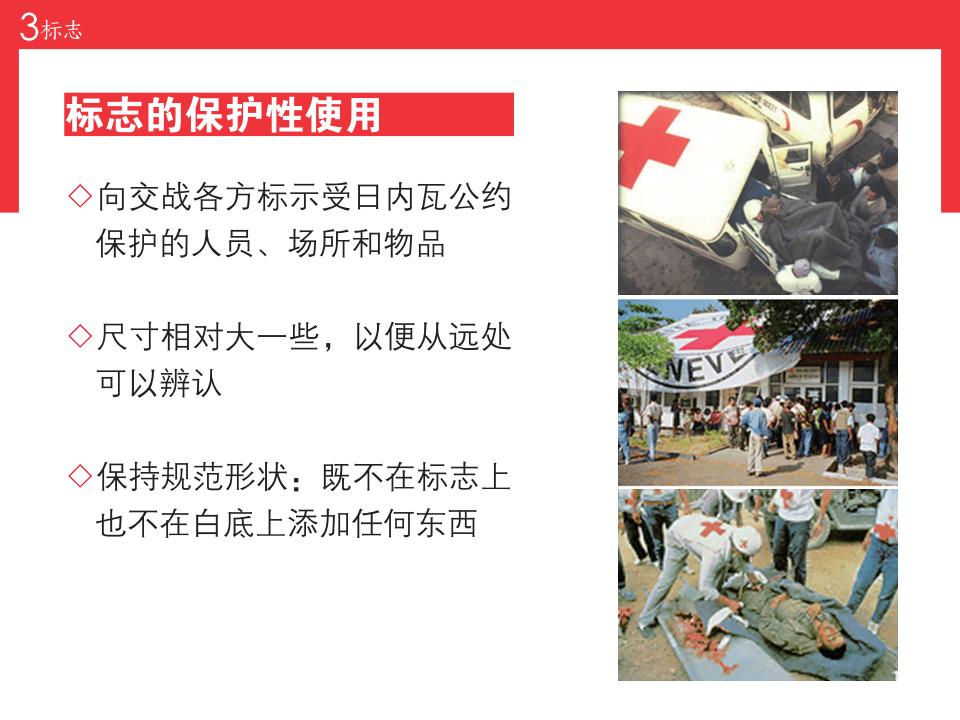 3标志

标志的保护性使用

◇向交战各方标示受日内瓦公约保护的人员、场所和物品

◇尺寸相对大一些，以便从远处可以辨认

◇保持规范形状：既不在标志上也不在白底上添加任何东西

NEVE